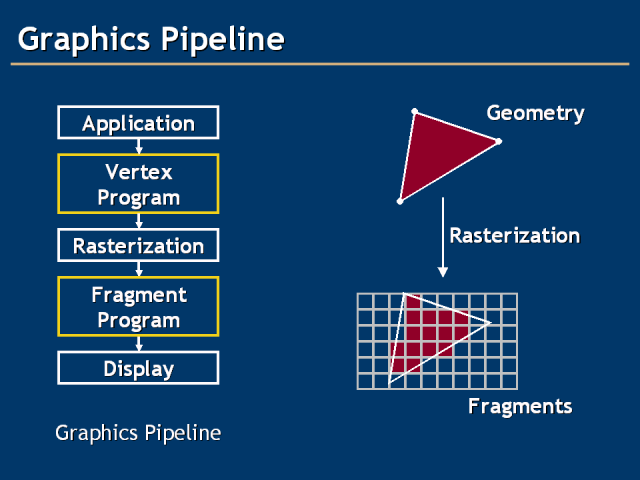 Graphics Pipeline

Application

Vertex Program

Rasterization

Fragment Program

Display

Graphics Pipeline

Geometry

Rasterization

Fragments